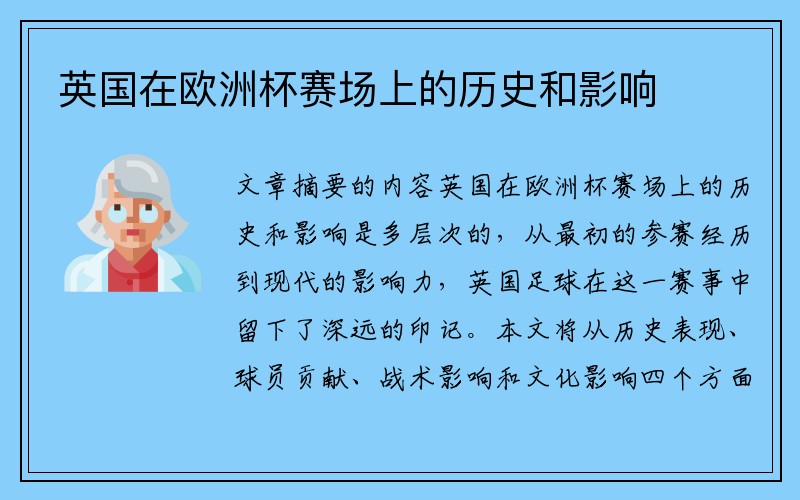 英国在欧洲杯赛场上的历史和影响

文章摘要的内容英国在欧洲杯赛场上的历史和影响是多层次的，从最初的参赛经历到现代的影响力，英国足球在这一赛事中留下了深远的印记。本文将从历史表现、球员贡献、战术影响和文化影响四个方面